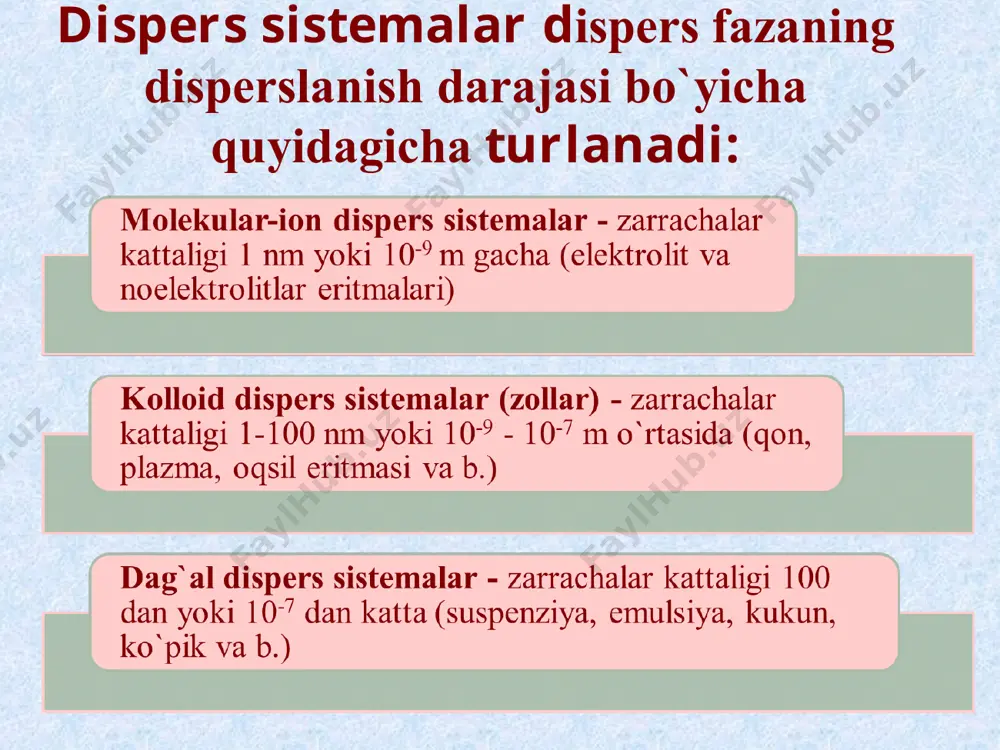 Dispers sistemalar dispers fazaning disperslanish darajasi bo`yicha quyidagicha turlanadi:

Molekular-ion dispers sistemalar - zarrachalar kattaligi 1 nm yoki $10^{-9}$ m gacha (elektrolit va noelektrolitlar eritmalari)

Kolloid dispers sistemalar (zollar) - zarrachalar kattaligi 1-100 nm yoki $10^{-9}$ - $10^{-7}$ m o`rtasida (qon, plazma, oqsil eritmasi va b.)

Dag`al dispers sistemalar - zarrachalar kattaligi 100 dan yoki $10^{-7}$ dan katta (suspenziya, emulsiya, kukun, ko`pik va b.)

FaylHub.uz